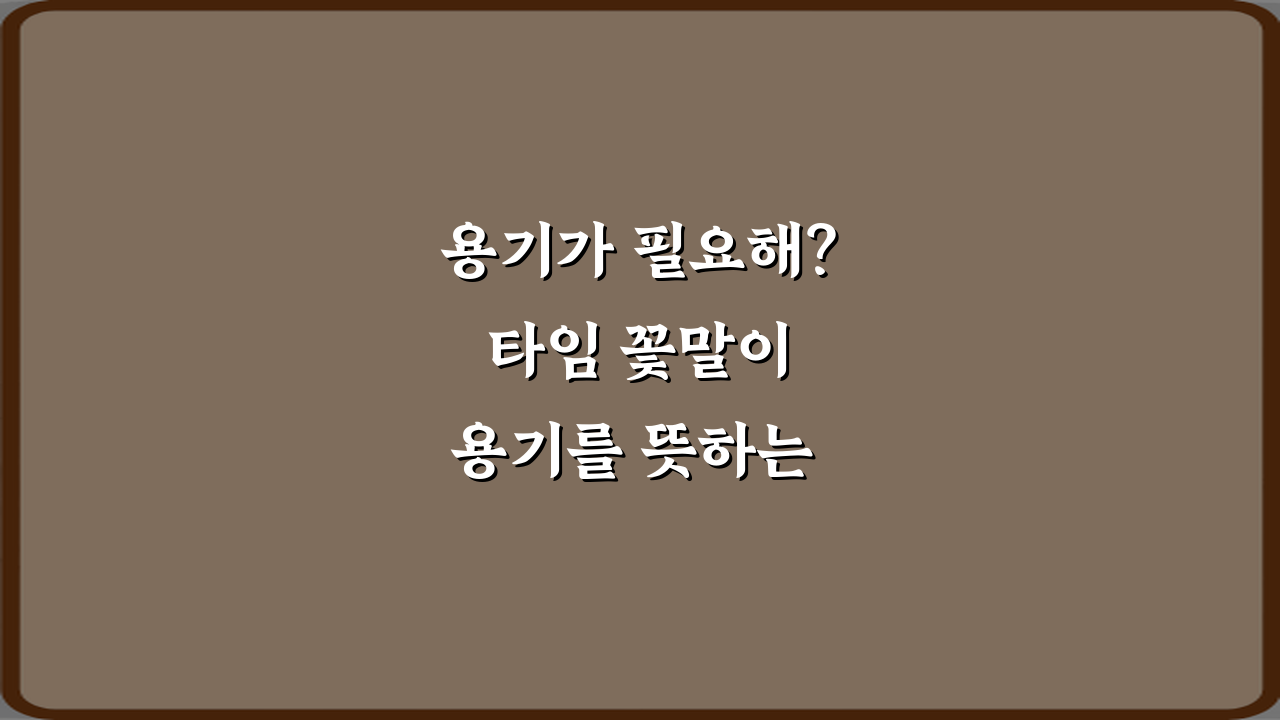 용기가 필요해?
타임 꽃말이
용기를 뜻하는